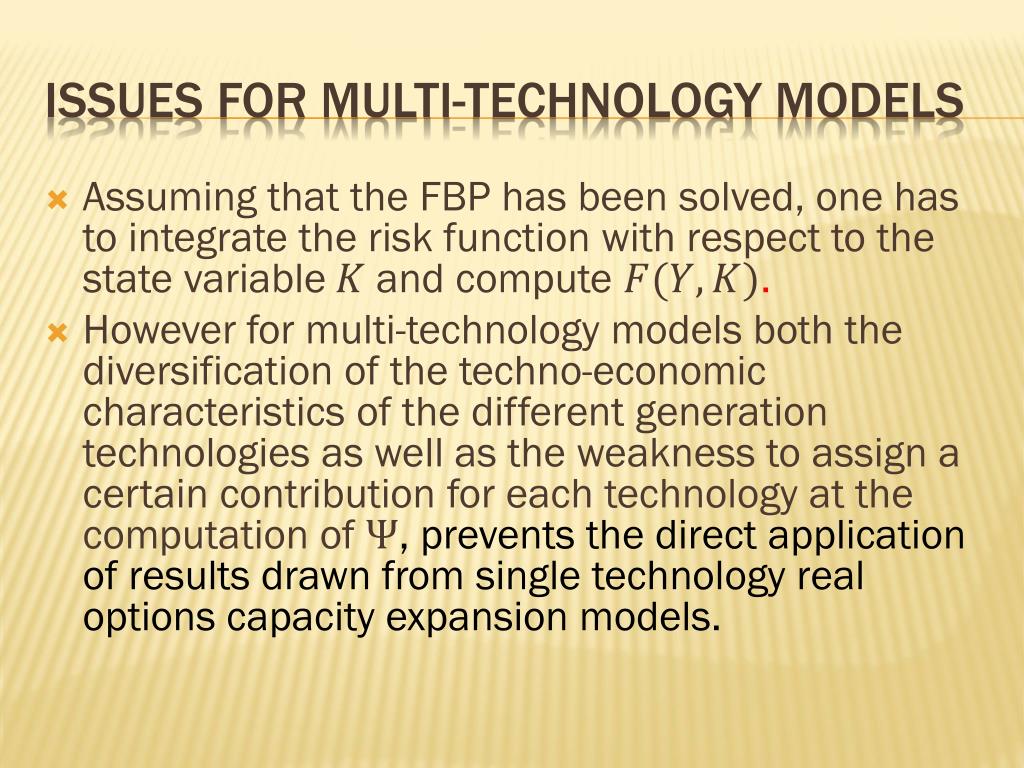 ISSUES FOR MULTI-TECHNOLOGY MODELS

Assuming that the FBP has been solved, one has to integrate the risk function with respect to the state variable $K$ and compute $F(Y, K)$.

However for multi-technology models both the diversification of the techno-economic characteristics of the different generation technologies as well as the weakness to assign a certain contribution for each technology at the computation of $\Psi$, prevents the direct application of results drawn from single technology real options capacity expansion models.